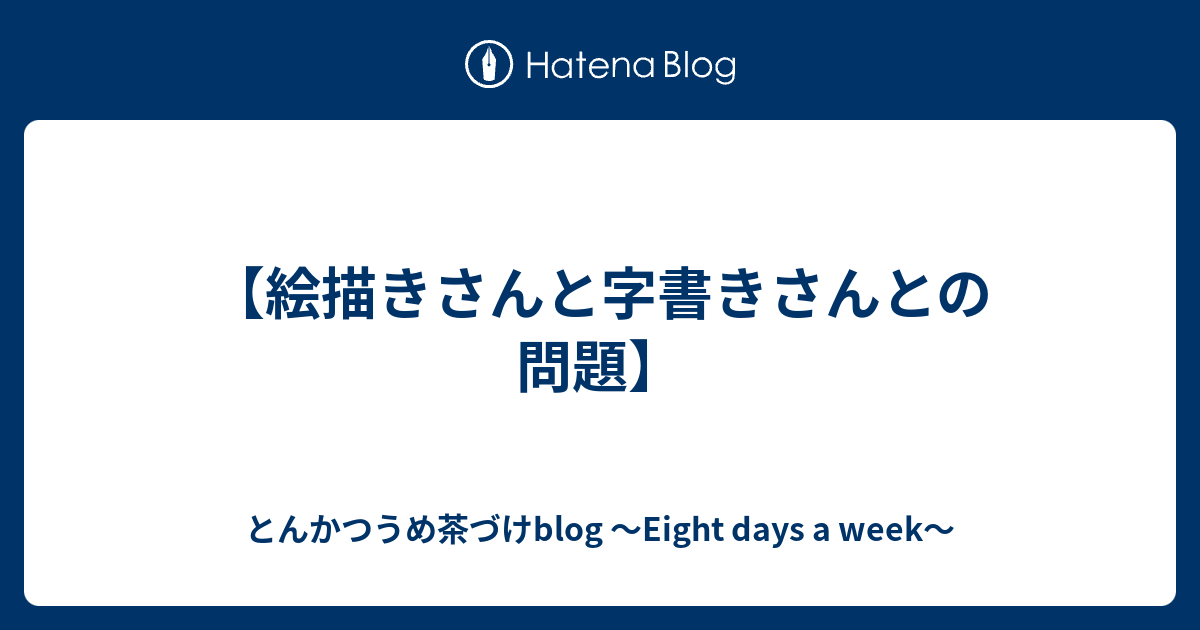 Hatena Blog

【絵描きさんと字書きさんとの問題】

とんかつうめ茶づけblog 〜Eight days a week〜